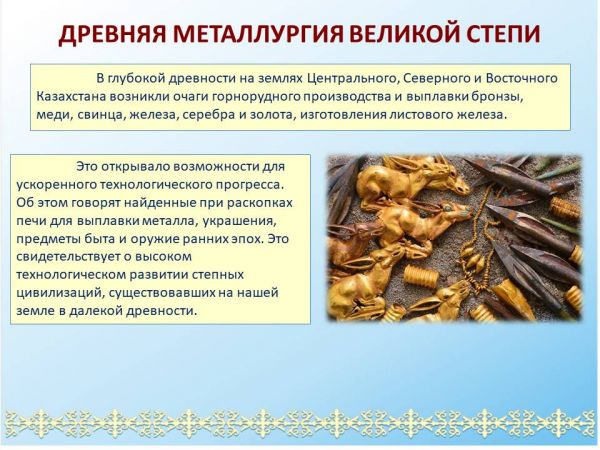 ДРЕВНЯЯ МЕТАЛЛУРГИЯ ВЕЛИКОЙ СТЕПИ

В глубокой древности на землях Центрального, Северного и Восточного Казахстана возникли очаги горнорудного производства и выплавки бронзы, меди, свинца, железа, серебра и золота, изготовления листового железа.

Это открывало возможности для ускоренного технологического прогресса. Об этом говорят найденные при раскопках печи для выплавки металла, украшения, предметы быта и оружие ранних эпох. Это свидетельствует о высоком технологическом развитии степных цивилизаций, существовавших на нашей земле в далекой древности.